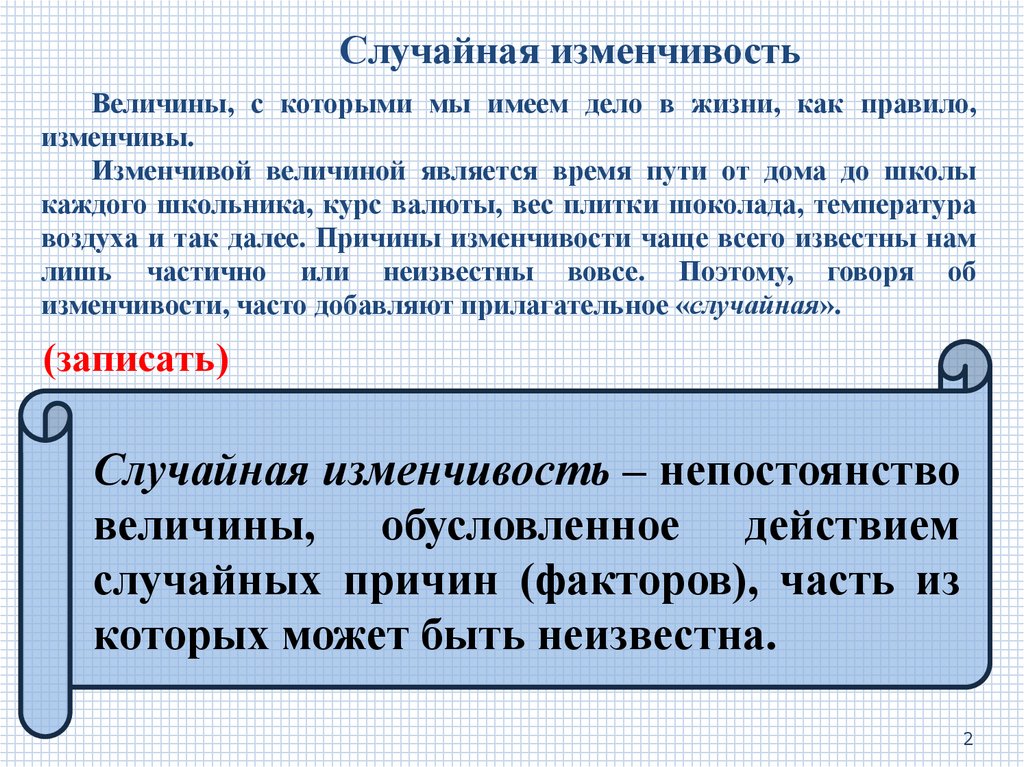 Случайная изменчивость

Величины, с которыми мы имеем дело в жизни, как правило, изменчивы.

Изменчивой величиной является время пути от дома до школы каждого школьника, курс валюты, вес плитки шоколада, температура воздуха и так далее. Причины изменчивости чаще всего известны нам лишь частично или неизвестны вовсе. Поэтому, говоря об изменчивости, часто добавляют прилагательное «случайная».

(записать)

Случайная изменчивость – непостоянство величины, обусловленное действием случайных причин (факторов), часть из которых может быть неизвестна.

2